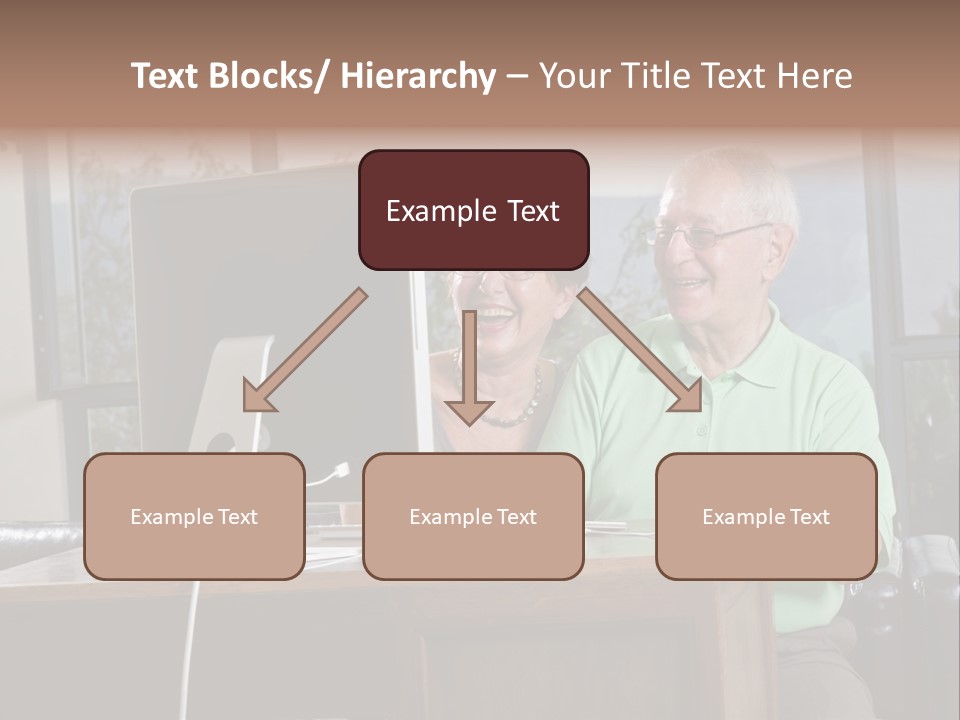 Text Blocks/ Hierarchy – Your Title Text Here

Example Text

Example Text

Example Text

Example Text